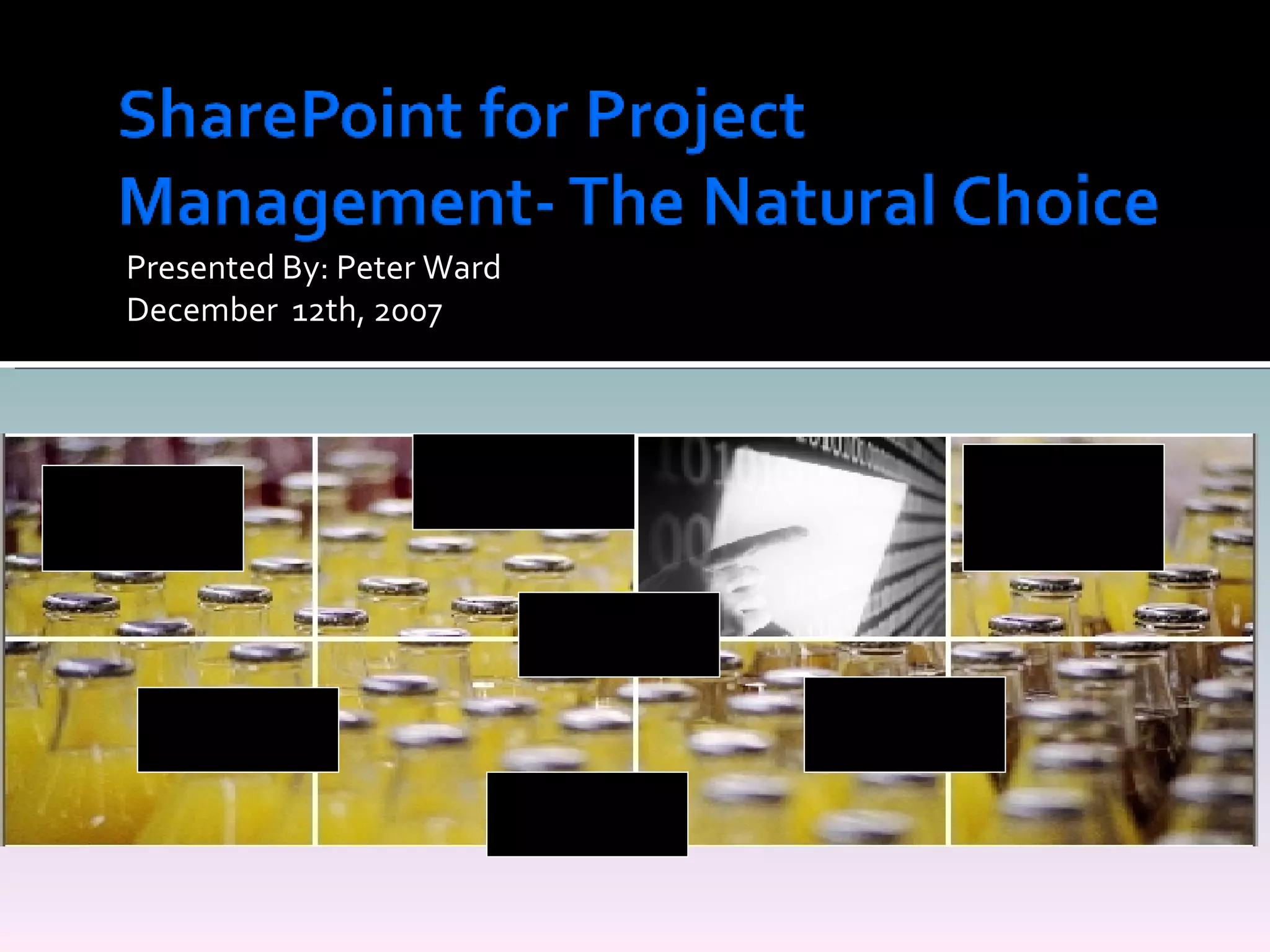 SharePoint for Project Management- The Natural Choice

Presented By: Peter Ward
December 12th, 2007